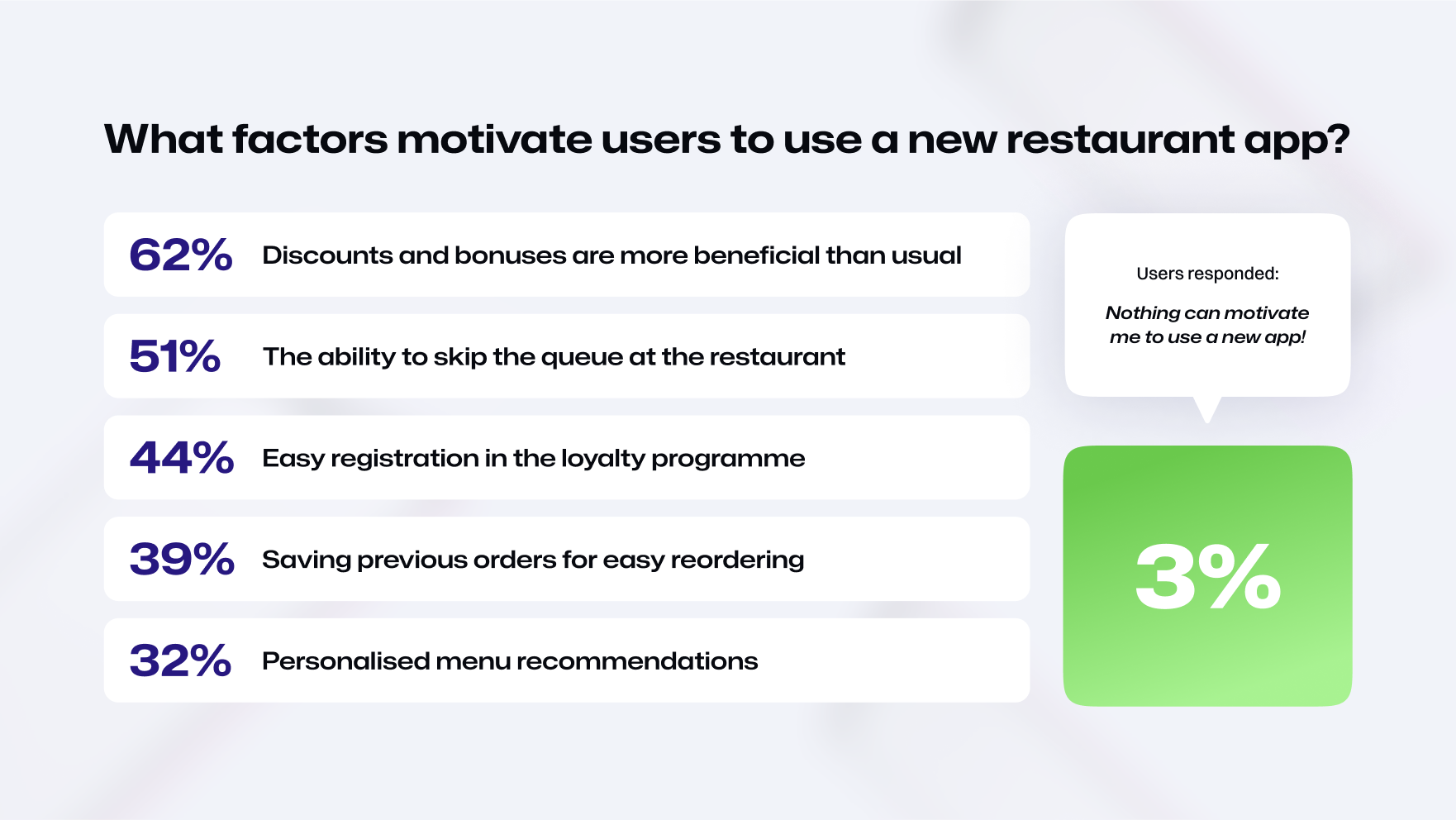 What factors motivate users to use a new restaurant app?

62% Discounts and bonuses are more beneficial than usual

51% The ability to skip the queue at the restaurant

44% Easy registration in the loyalty programme

39% Saving previous orders for easy reordering

32% Personalised menu recommendations

Users responded:

Nothing can motivate me to use a new app!

3%